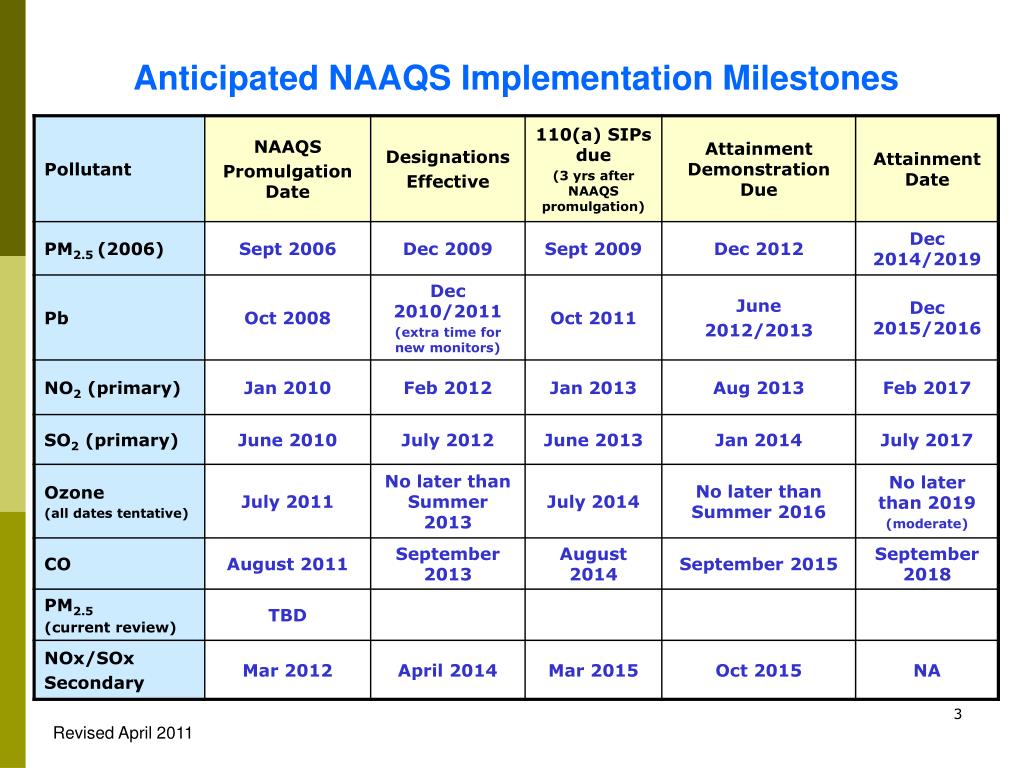 Anticipated NAAQS Implementation Milestones

| Pollutant | NAAQS Promulgation Date | Designations Effective | 110(a) SIPs due (3 yrs after NAAQS promulgation) | Attainment Demonstration Due | Attainment Date |
|---|---|---|---|---|---|
| $PM_{2.5}$ (2006) | Sept 2006 | Dec 2009 | Sept 2009 | Dec 2012 | Dec 2014/2019 |
| Pb | Oct 2008 | Dec 2010/2011 (extra time for new monitors) | Oct 2011 | June 2012/2013 | Dec 2015/2016 |
| $NO_2$ (primary) | Jan 2010 | Feb 2012 | Jan 2013 | Aug 2013 | Feb 2017 |
| $SO_2$ (primary) | June 2010 | July 2012 | June 2013 | Jan 2014 | July 2017 |
| Ozone (all dates tentative) | July 2011 | No later than Summer 2013 | July 2014 | No later than Summer 2016 | No later than 2019 (moderate) |
| CO | August 2011 | September 2013 | August 2014 | September 2015 | September 2018 |
| $PM_{2.5}$ (current review) | TBD | | | | |
| NOx/SOx Secondary | Mar 2012 | April 2014 | Mar 2015 | Oct 2015 | NA |

3

Revised April 2011